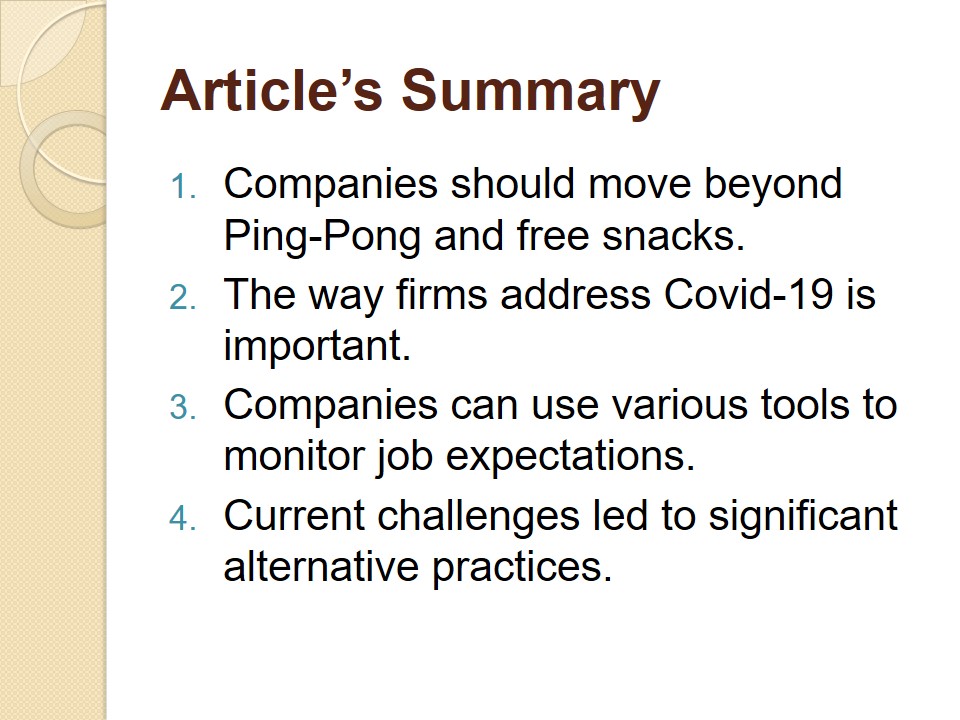 Article's Summary

1. Companies should move beyond Ping-Pong and free snacks.
2. The way firms address Covid-19 is important.
3. Companies can use various tools to monitor job expectations.
4. Current challenges led to significant alternative practices.